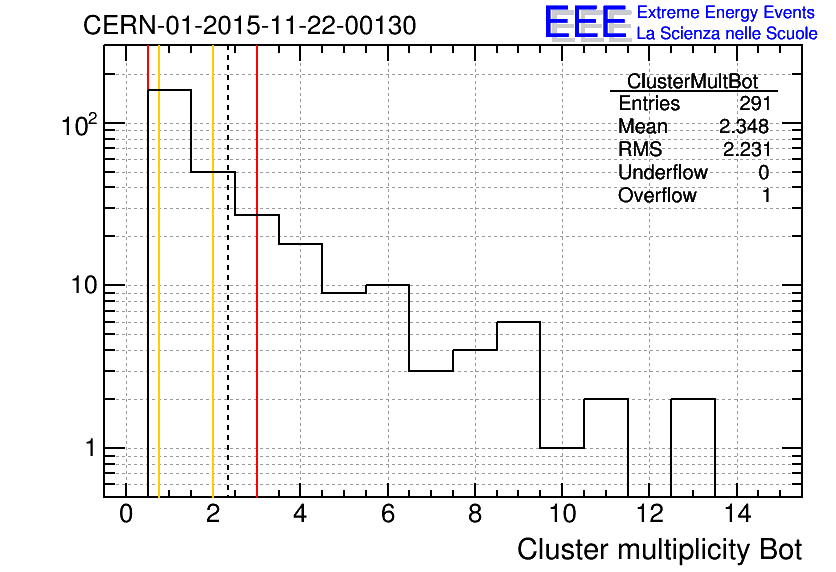 CERN-01-2015-11-22-00130

EEE Extreme Energy Events
La Scienza nelle Scuole

| ClusterMultBot | |
|---|---|
| Entries | 291 |
| Mean | 2.348 |
| RMS | 2.231 |
| Underflow | 0 |
| Overflow | 1 |

$10^2$
10
1

0 2 4 6 8 10 12 14

Cluster multiplicity Bot